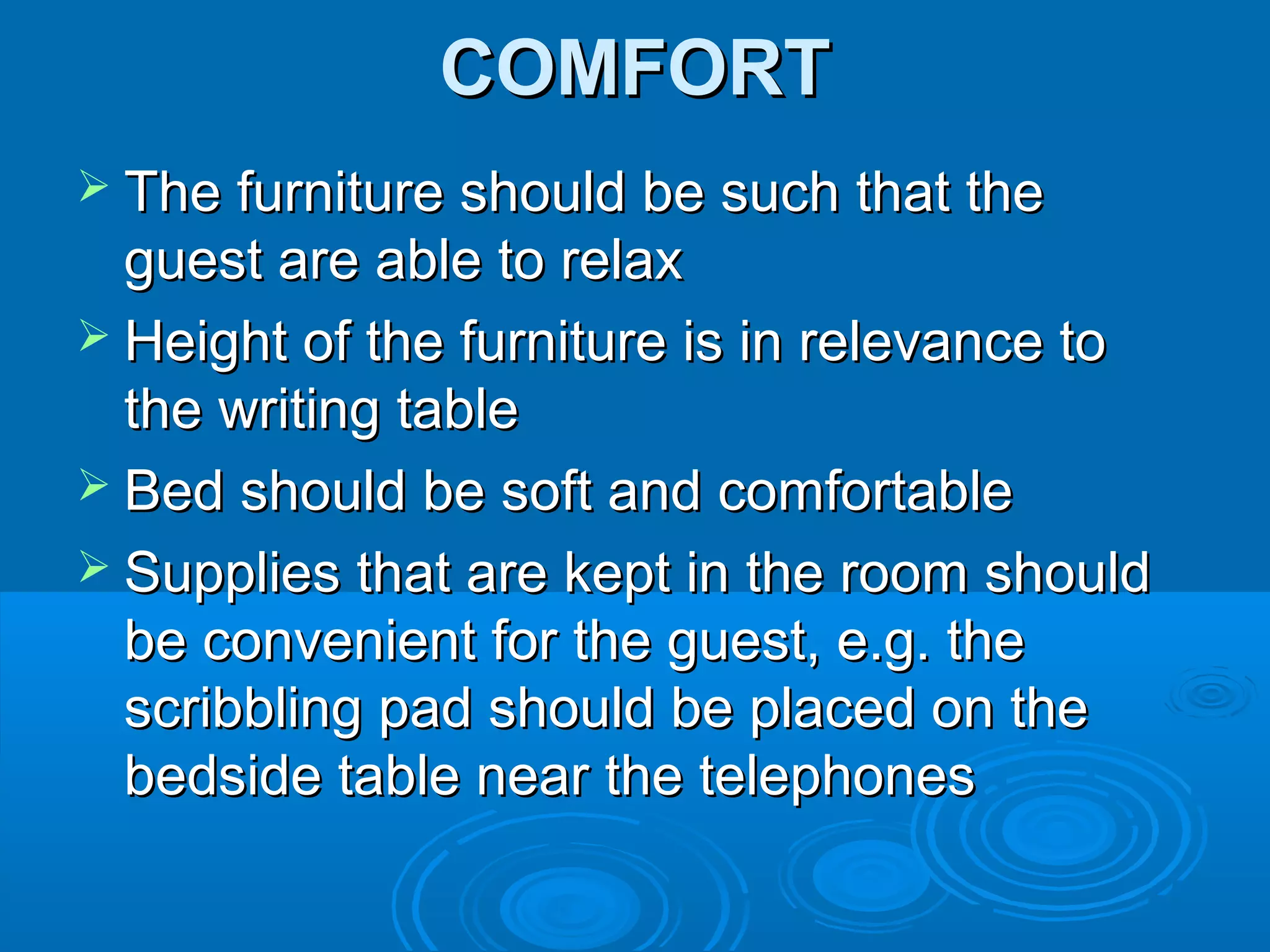 COMFORT

➢ The furniture should be such that the guest are able to relax
➢ Height of the furniture is in relevance to the writing table
➢ Bed should be soft and comfortable
➢ Supplies that are kept in the room should be convenient for the guest, e.g. the scribbling pad should be placed on the bedside table near the telephones